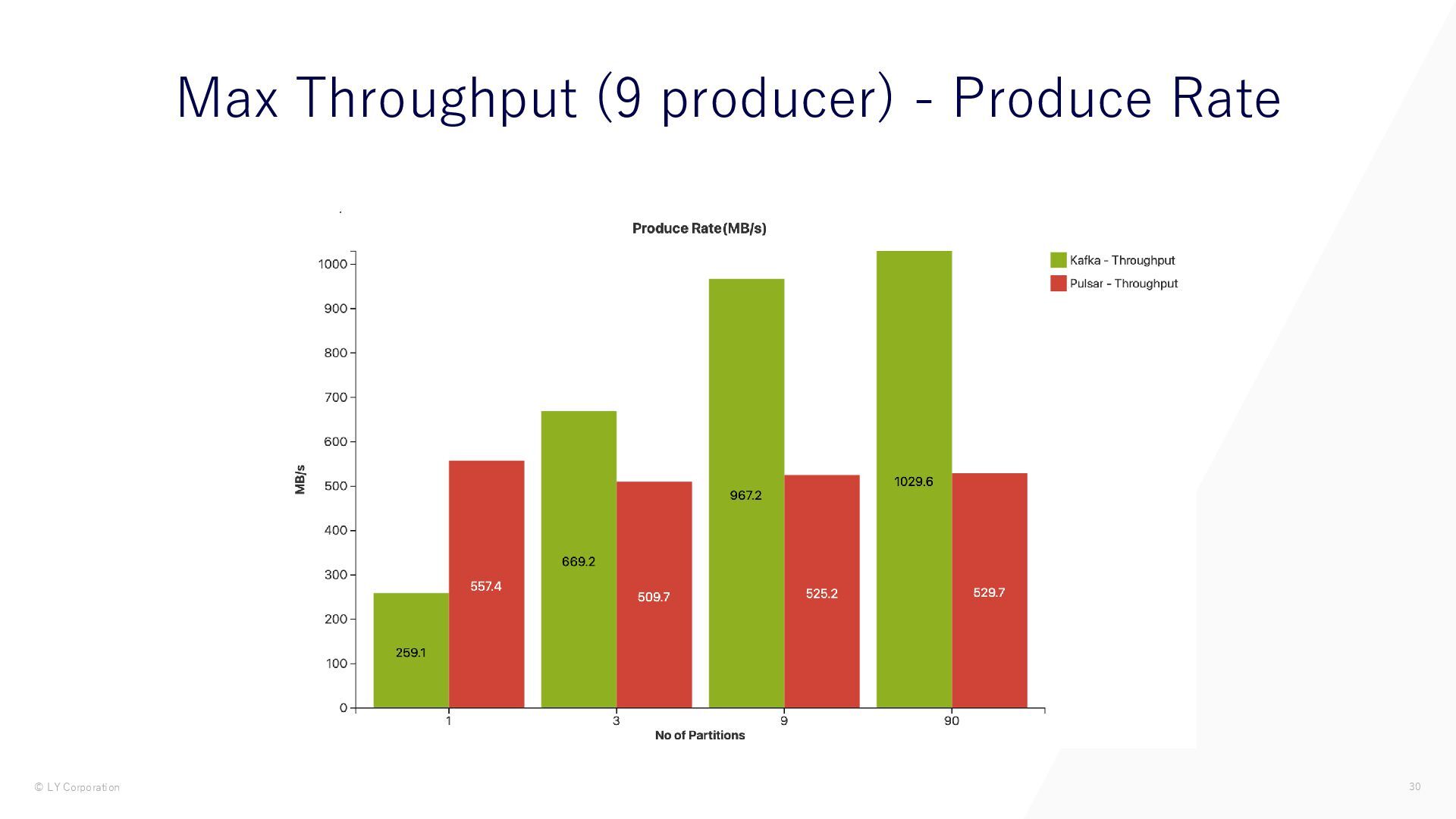 Max Throughput (9 producer) - Produce Rate

Produce Rate(MB/s)

Kafka - Throughput
Pulsar - Throughput

MB/s

1000
900
800
700
600
500
400
300
200
100
0

259.1
557.4
669.2
509.7
967.2
525.2
1029.6
529.7

1
3
9
90
No of Partitions

© LY Corporation

30